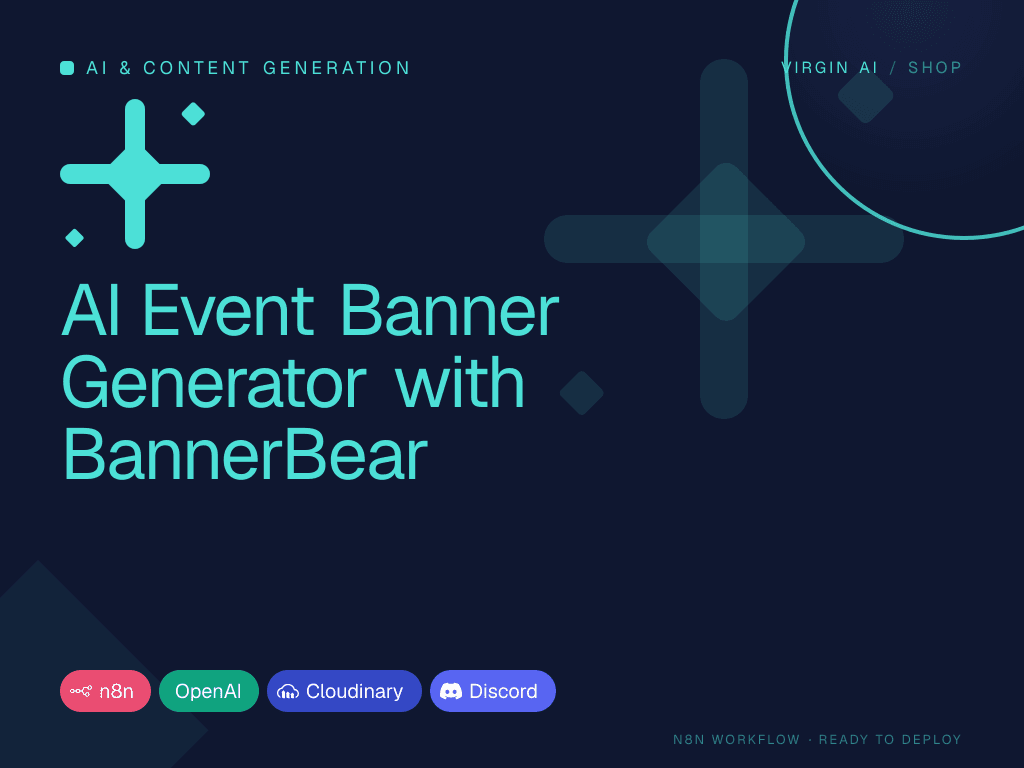 AI & CONTENT GENERATION

VIRGIN AI / SHOP

AI Event Banner Generator with BannerBear

n8n

OpenAI

Cloudinary

Discord

N8N WORKFLOW · READY TO DEPLOY